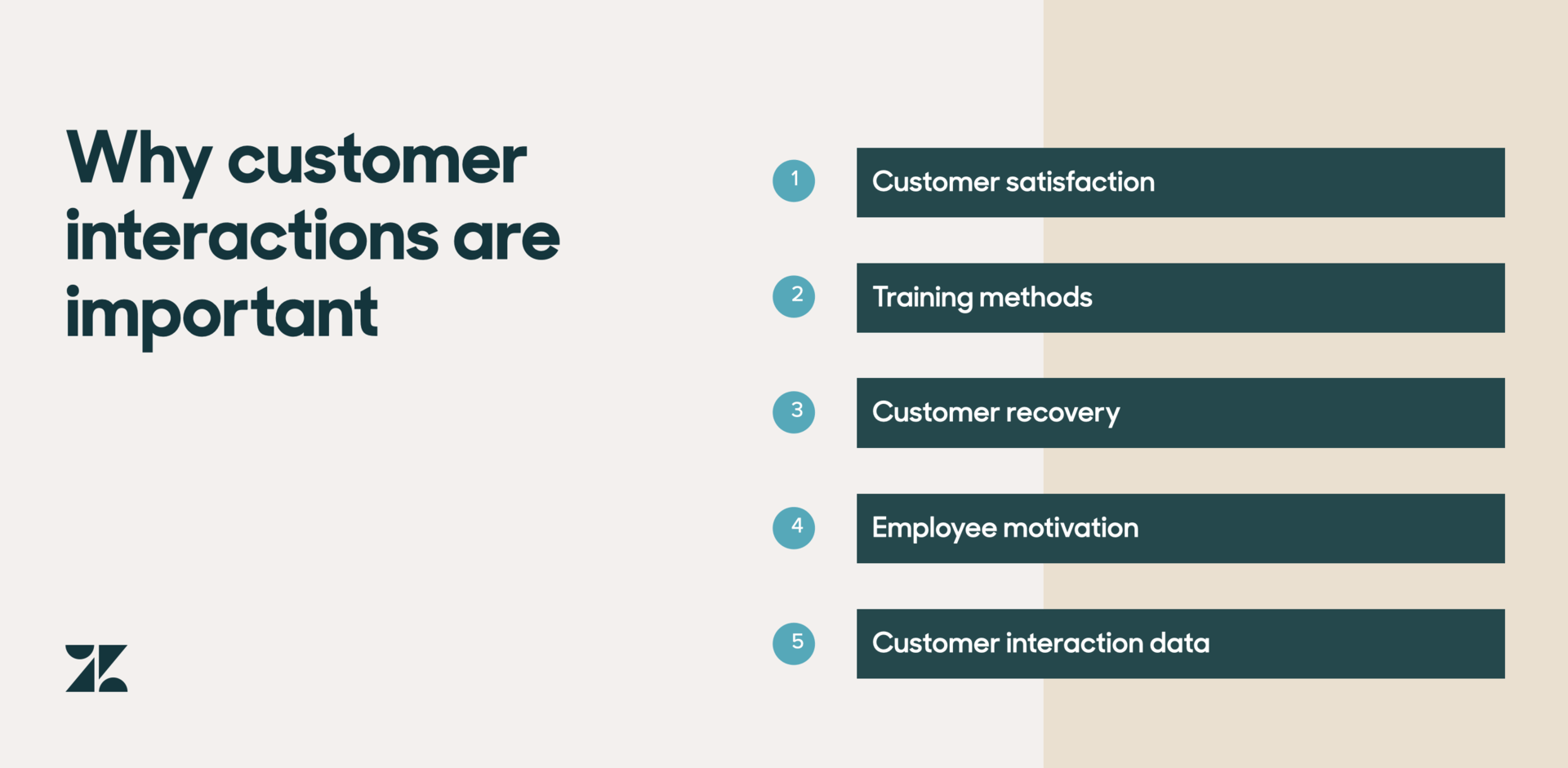 Why customer interactions are important

1 Customer satisfaction

2 Training methods

3 Customer recovery

4 Employee motivation

5 Customer interaction data